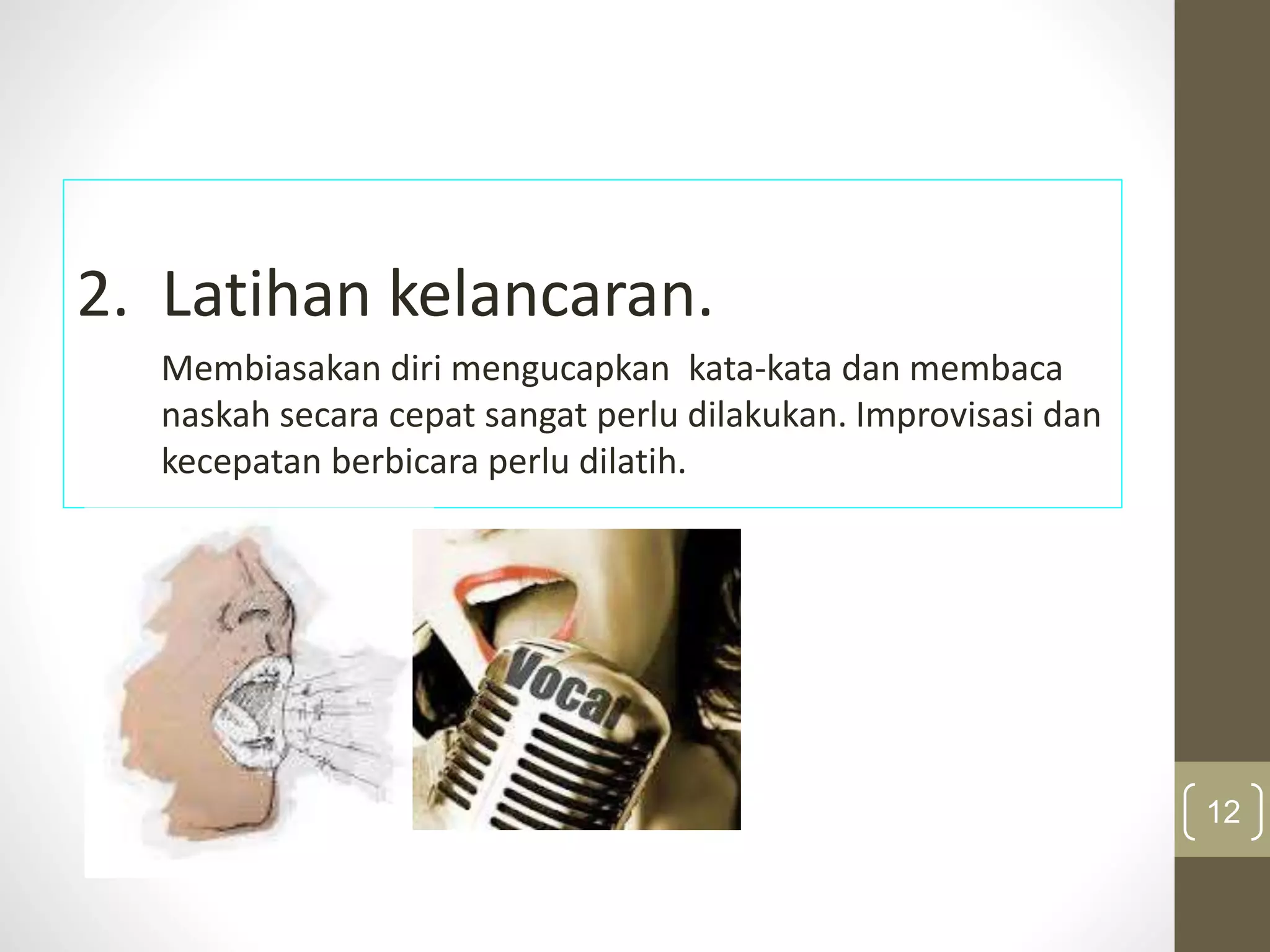 2. Latihan kelancaran.

Membiasakan diri mengucapkan kata-kata dan membaca naskah secara cepat sangat perlu dilakukan. Improvisasi dan kecepatan berbicara perlu dilatih.

Vocal

12